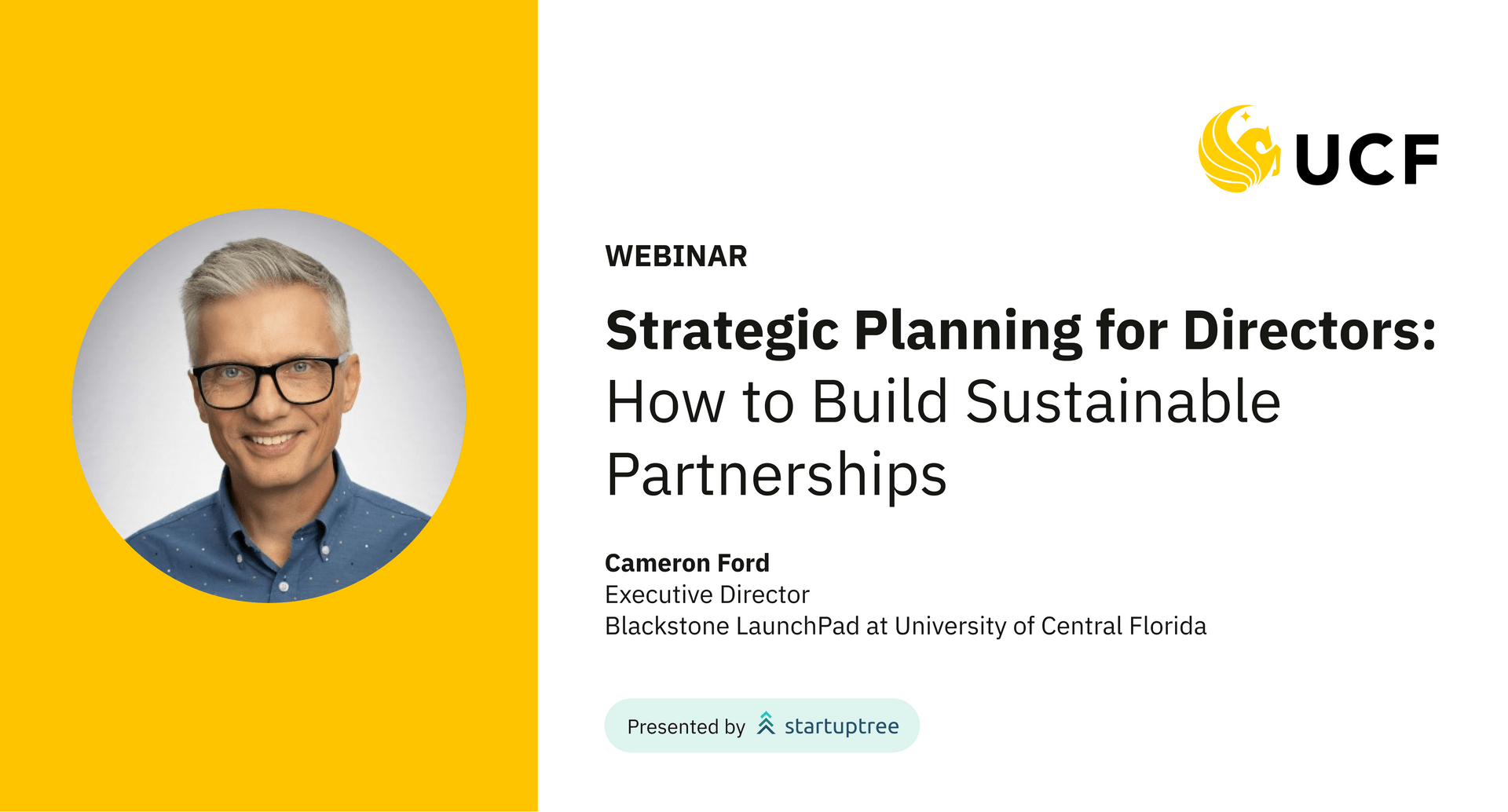 UCF

WEBINAR

Strategic Planning for Directors: How to Build Sustainable Partnerships

Cameron Ford
Executive Director
Blackstone LaunchPad at University of Central Florida

Presented by startuptree